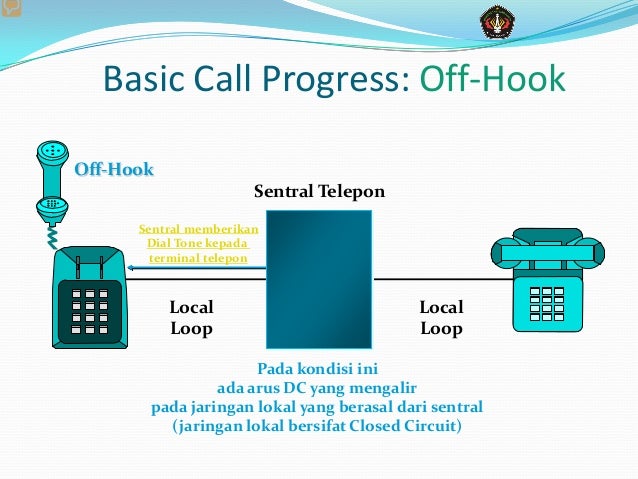 Basic Call Progress: Off-Hook

Off-Hook

Sentral Telepon

Sentral memberikan Dial Tone kepada terminal telepon

Local Loop

Local Loop

Pada kondisi ini ada arus DC yang mengalir pada jaringan lokal yang berasal dari sentral (jaringan lokal bersifat Closed Circuit)